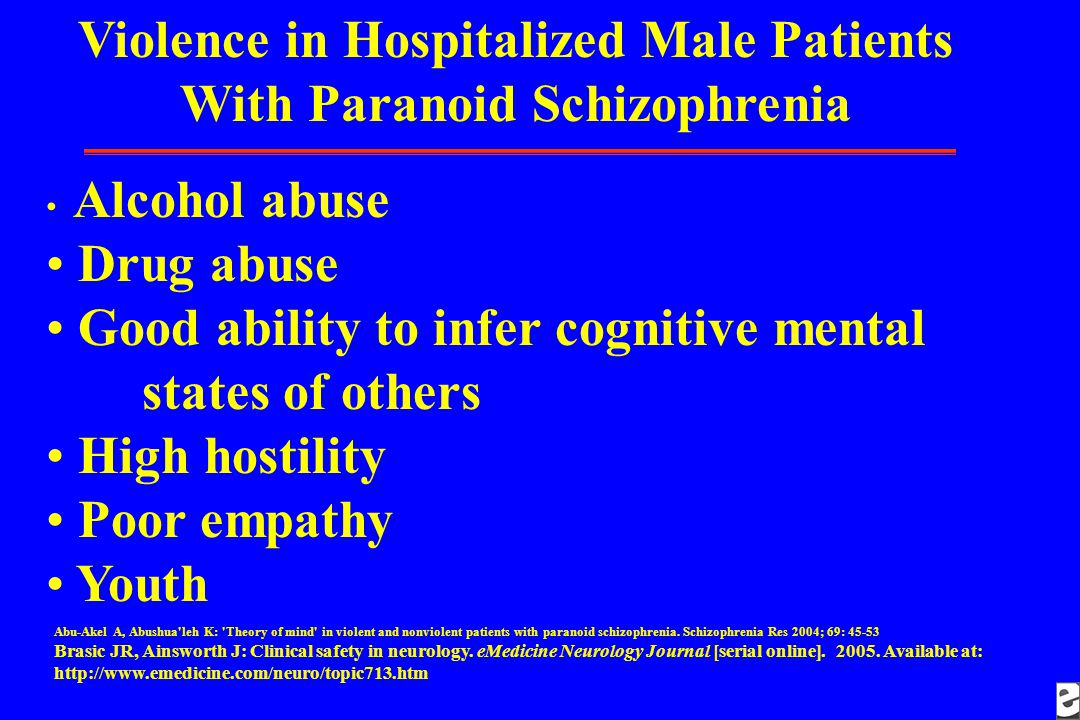 Violence in Hospitalized Male Patients With Paranoid Schizophrenia

• Alcohol abuse
• Drug abuse
• Good ability to infer cognitive mental states of others
• High hostility
• Poor empathy
• Youth

Abu-Akel A, Abushua'leh K: 'Theory of mind' in violent and nonviolent patients with paranoid schizophrenia. Schizophrenia Res 2004; 69: 45-53
Brasic JR, Ainsworth J: Clinical safety in neurology. eMedicine Neurology Journal [serial online]. 2005. Available at: http://www.emedicine.com/neuro/topic713.htm